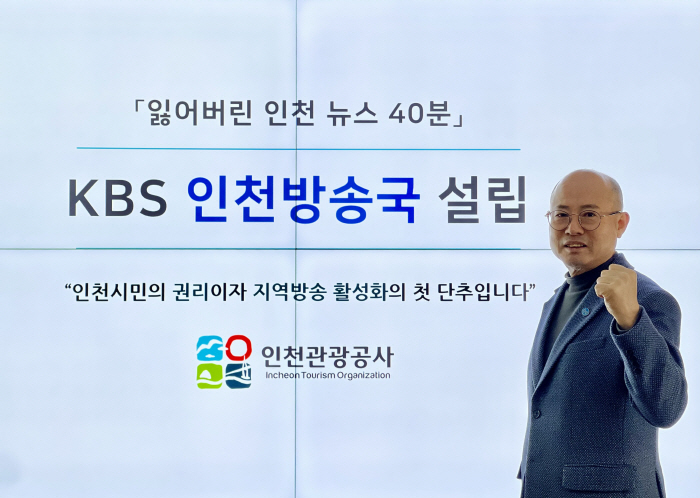 「잃어버린 인천 뉴스 40분」

KBS 인천방송국 설립

“인천시민의 권리이자 지역방송 활성화의 첫 단추입니다”

인천관광공사
Incheon Tourism Organization